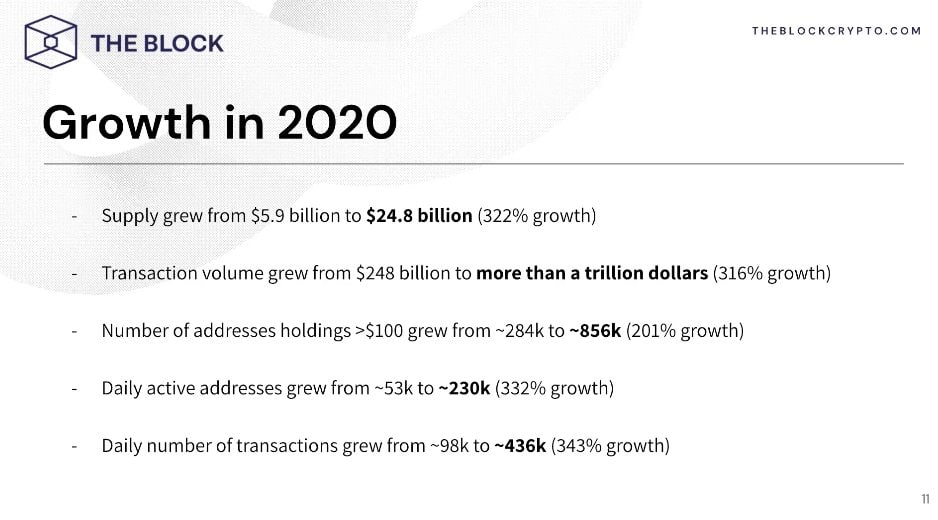 THE BLOCK

THEBLOCKCRYPTO.COM

Growth in 2020

- Supply grew from \$5.9 billion to **\$24.8 billion** (322% growth)

- Transaction volume grew from \$248 billion to **more than a trillion dollars** (316% growth)

- Number of addresses holdings >\$100 grew from ~284k to **~856k** (201% growth)

- Daily active addresses grew from ~53k to **~230k** (332% growth)

- Daily number of transactions grew from ~98k to **~436k** (343% growth)

11